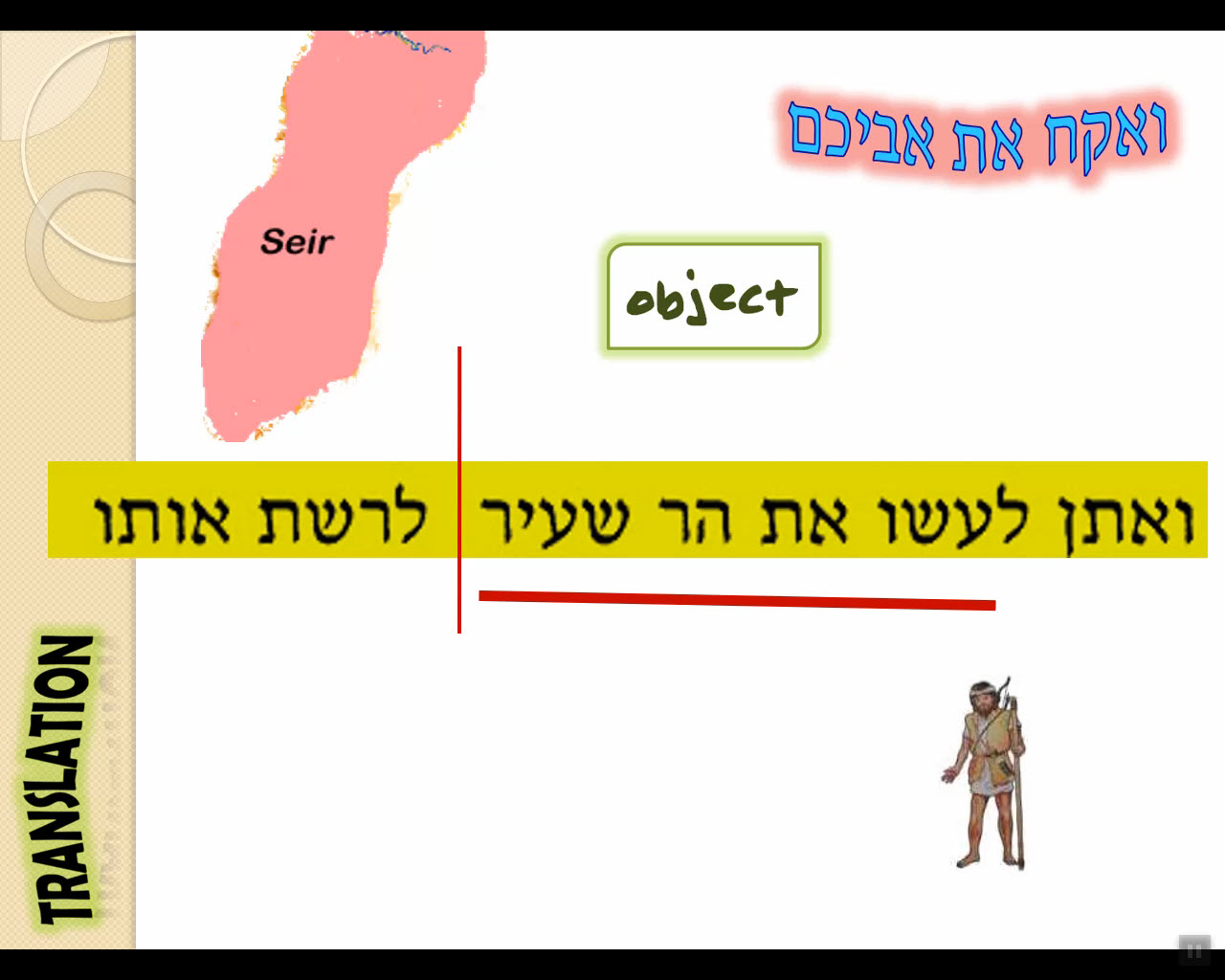 ואקח את אביכם

Seir

object

ואתן לעשו את הר שעיר לרשת אותו

TRANSLATION